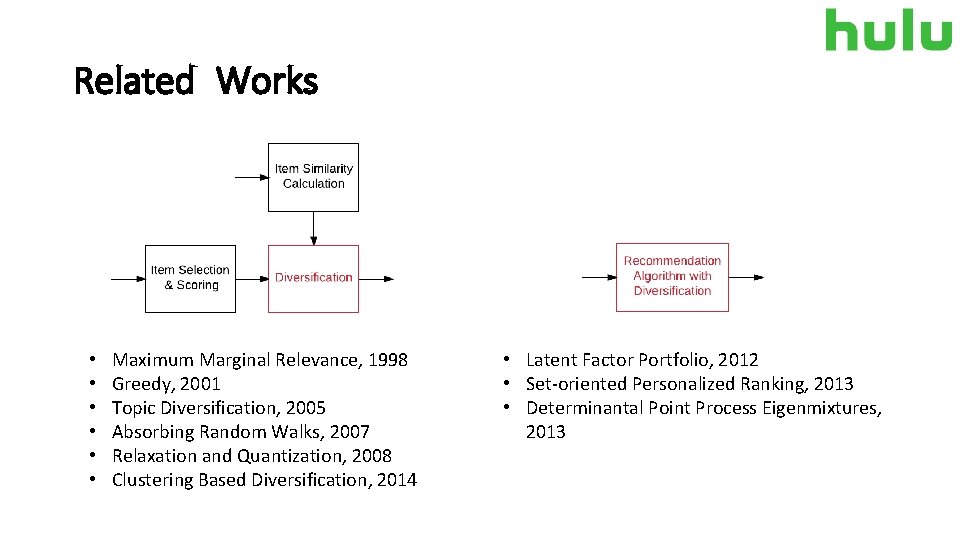 hulu

Related Works

Item Similarity Calculation

Item Selection & Scoring

Diversification

Recommendation Algorithm with Diversification

• Maximum Marginal Relevance, 1998
• Greedy, 2001
• Topic Diversification, 2005
• Absorbing Random Walks, 2007
• Relaxation and Quantization, 2008
• Clustering Based Diversification, 2014

• Latent Factor Portfolio, 2012
• Set-oriented Personalized Ranking, 2013
• Determinantal Point Process Eigenmixtures, 2013